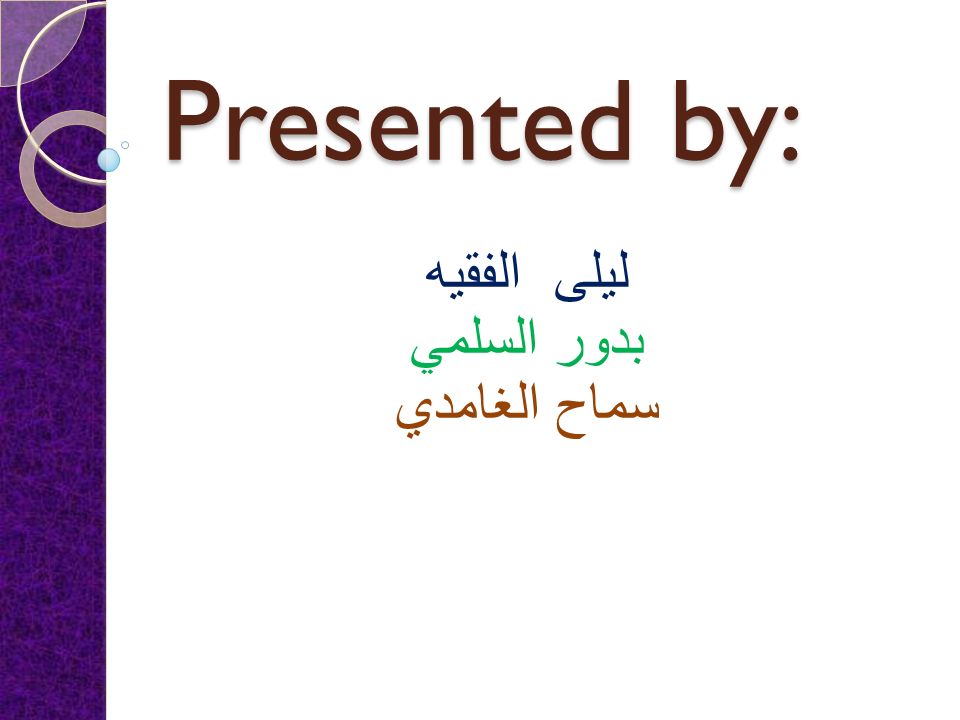 Presented by:

ليلى الفقيه
بدور السلمي
سماح الغامدي